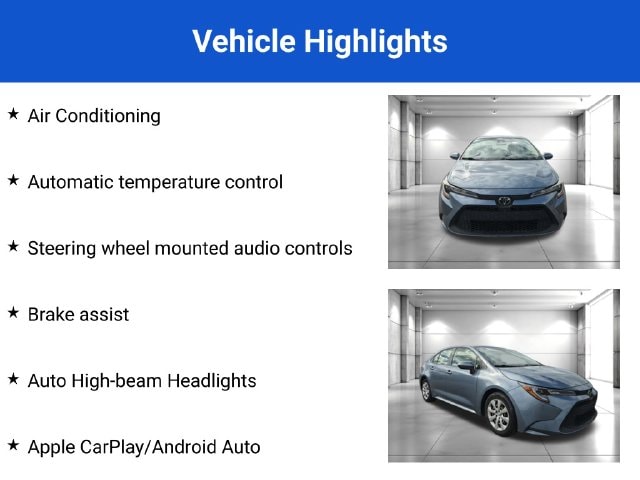 Vehicle Highlights

★ Air Conditioning

★ Automatic temperature control

★ Steering wheel mounted audio controls

★ Brake assist

★ Auto High-beam Headlights

★ Apple CarPlay/Android Auto